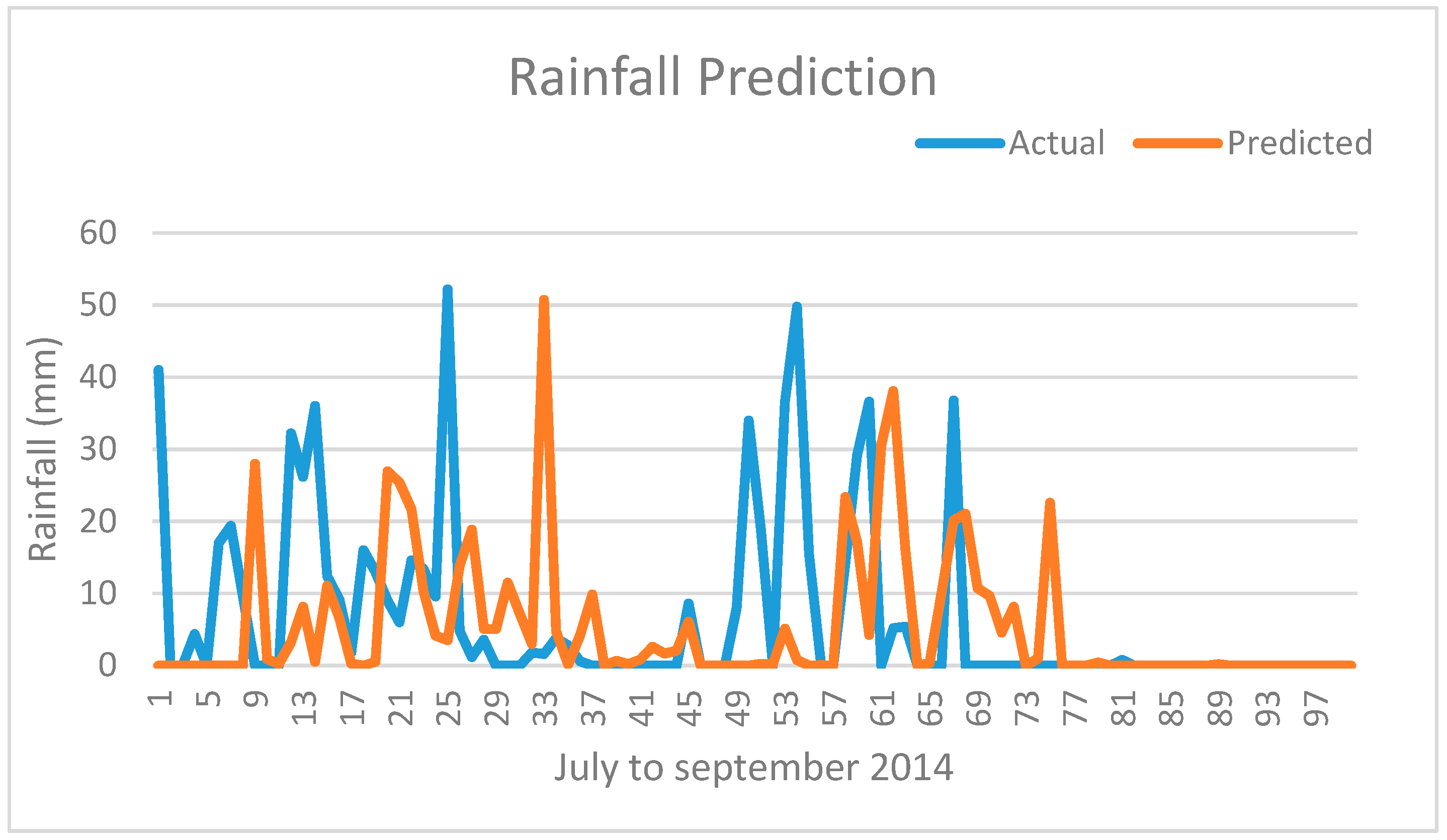 Rainfall Prediction

Actual
Predicted

Rainfall (mm)

60
50
40
30
20
10
0

1
5
9
13
17
21
25
29
33
37
41
45
49
53
57
61
65
69
73
77
81
85
89
93
97

July to september 2014